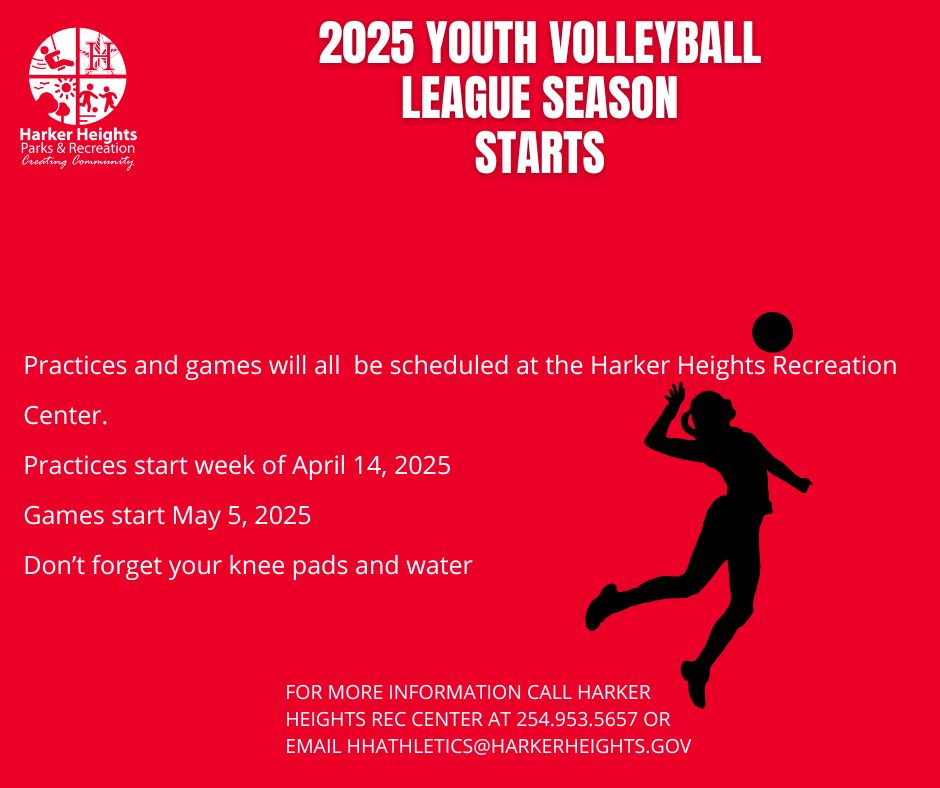 H

Harker Heights
Parks & Recreation
Creating Community

2025 YOUTH VOLLEYBALL LEAGUE SEASON STARTS

Practices and games will all be scheduled at the Harker Heights Recreation Center.

Practices start week of April 14, 2025

Games start May 5, 2025

Don't forget your knee pads and water

FOR MORE INFORMATION CALL HARKER HEIGHTS REC CENTER AT 254.953.5657 OR EMAIL HHATHLETICS@HARKERHEIGHTS.GOV